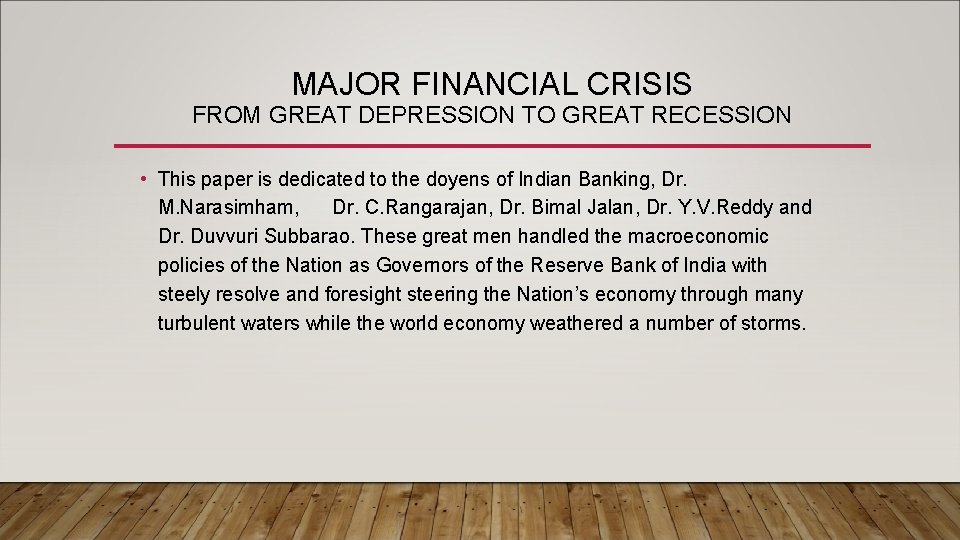 MAJOR FINANCIAL CRISIS
FROM GREAT DEPRESSION TO GREAT RECESSION

• This paper is dedicated to the doyens of Indian Banking, Dr. M.Narasimham, Dr. C.Rangarajan, Dr. Bimal Jalan, Dr. Y.V.Reddy and Dr. Duvvuri Subbarao. These great men handled the macroeconomic policies of the Nation as Governors of the Reserve Bank of India with steely resolve and foresight steering the Nation's economy through many turbulent waters while the world economy weathered a number of storms.